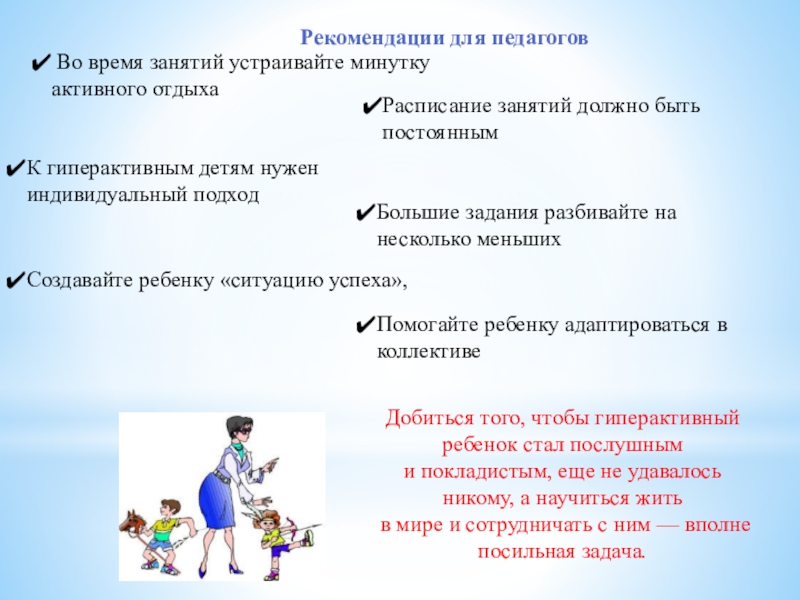 Рекомендации для педагогов

✔ Во время занятий устраивайте минутку активного отдыха

✔Расписание занятий должно быть постоянным

✔К гиперактивным детям нужен индивидуальный подход

✔Большие задания разбивайте на несколько меньших

✔Создавайте ребенку «ситуацию успеха»,

✔Помогайте ребенку адаптироваться в коллективе

Добиться того, чтобы гиперактивный ребенок стал послушным и покладистым, еще не удавалось никому, а научиться жить в мире и сотрудничать с ним — вполне посильная задача.